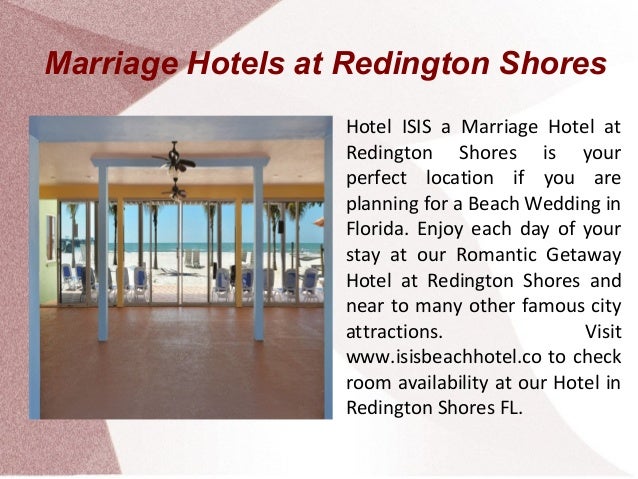 Marriage Hotels at Redington Shores

Hotel ISIS a Marriage Hotel at Redington Shores is your perfect location if you are planning for a Beach Wedding in Florida. Enjoy each day of your stay at our Romantic Getaway Hotel at Redington Shores and near to many other famous city attractions. Visit www.isisbeachhotel.co to check room availability at our Hotel in Redington Shores FL.